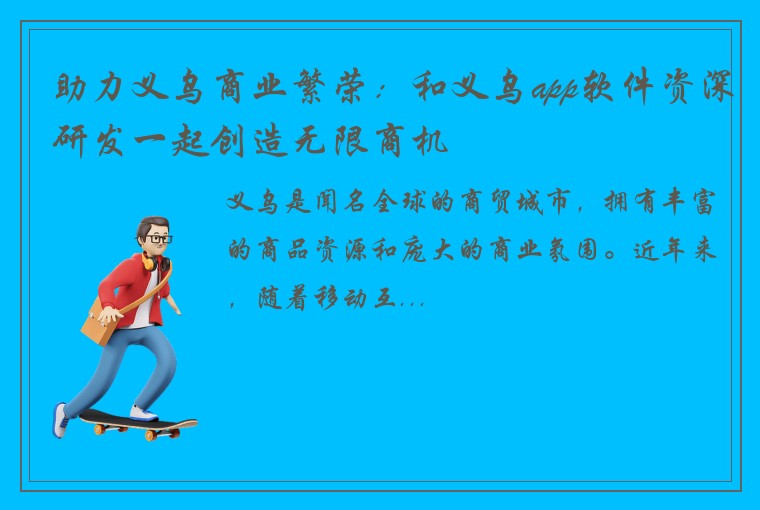 助力义乌商业繁荣：和义乌app软件资深研发一起创造无限商机

义乌是闻名全球的商贸城市，拥有丰富的商品资源和庞大的商业氛围。近年来，随着移动互...